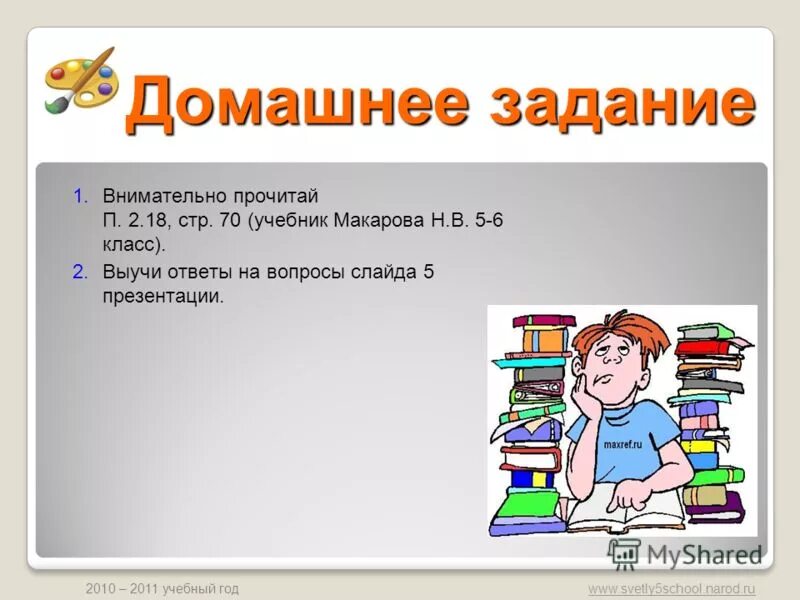 Домашнее задание

1. Внимательно прочитай П. 2.18, стр. 70 (учебник Макарова Н.В. 5-6 класс).
2. Выучи ответы на вопросы слайда 5 презентации.

maxref.ru

MyShared

2010 – 2011 учебный год

www.svetly5school.narod.ru